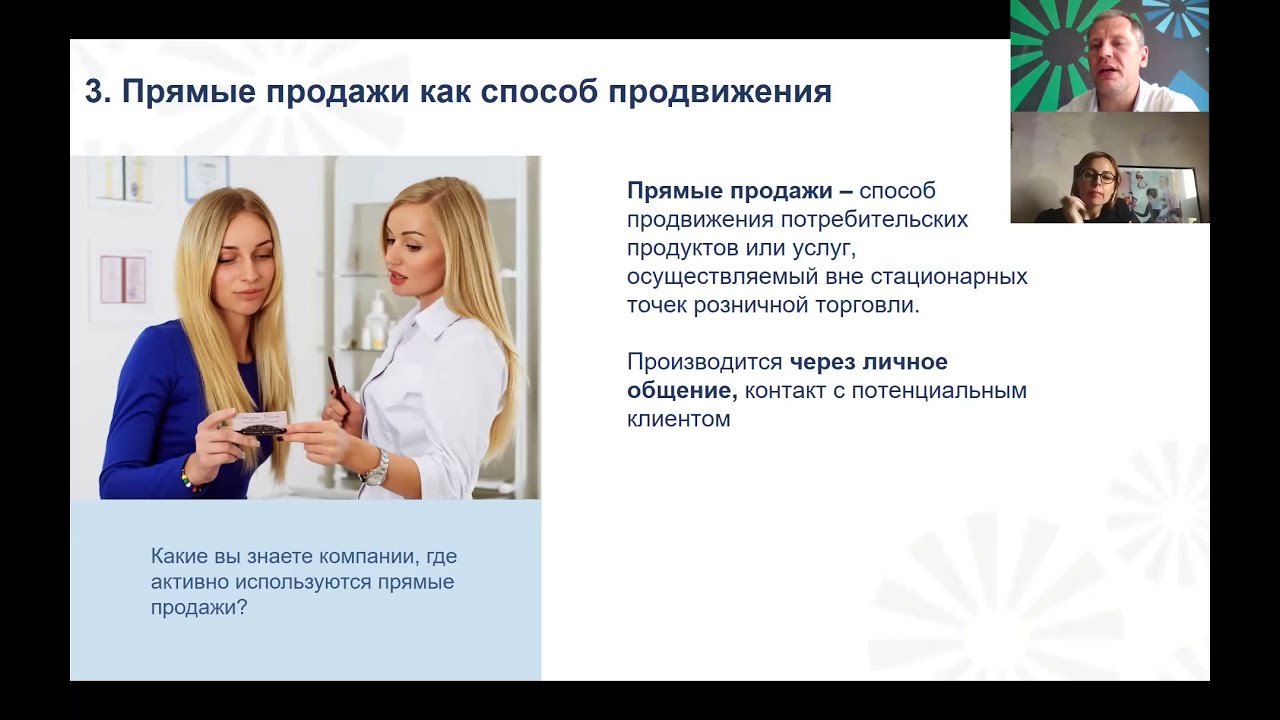 3. Прямые продажи как способ продвижения

Прямые продажи – способ продвижения потребительских продуктов или услуг, осуществляемый вне стационарных точек розничной торговли.

Производится через личное общение, контакт с потенциальным клиентом

Какие вы знаете компании, где активно используются прямые продажи?